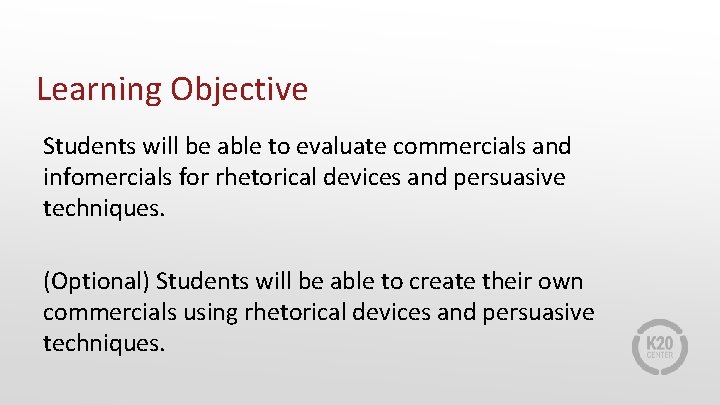 Learning Objective

Students will be able to evaluate commercials and infomercials for rhetorical devices and persuasive techniques.

(Optional) Students will be able to create their own commercials using rhetorical devices and persuasive techniques.

K20 CENTER